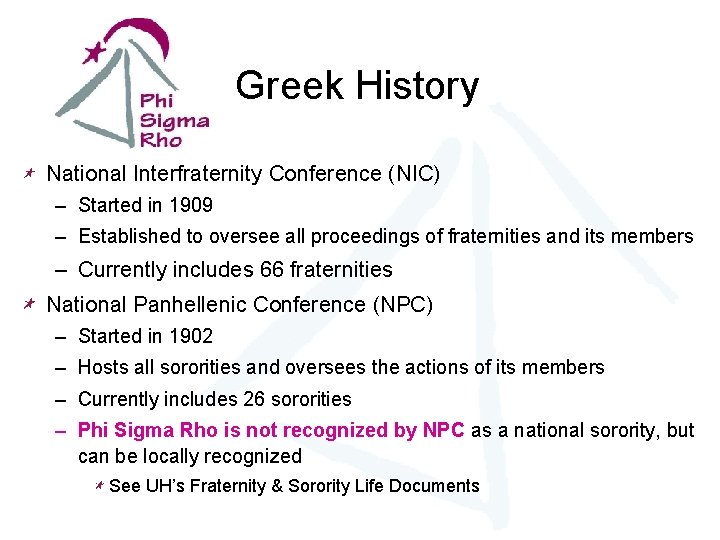 Phi
Sigma
Rho

Greek History

National Interfraternity Conference (NIC)
– Started in 1909
– Established to oversee all proceedings of fraternities and its members
– Currently includes 66 fraternities

National Panhellenic Conference (NPC)
– Started in 1902
– Hosts all sororities and oversees the actions of its members
– Currently includes 26 sororities
– Phi Sigma Rho is not recognized by NPC as a national sorority, but can be locally recognized
See UH's Fraternity & Sorority Life Documents